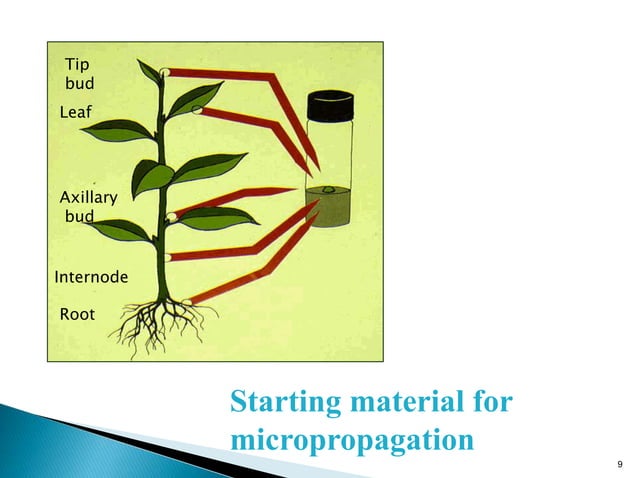 Tip bud

Leaf

Axillary bud

Internode

Root

Starting material for micropropagation

9